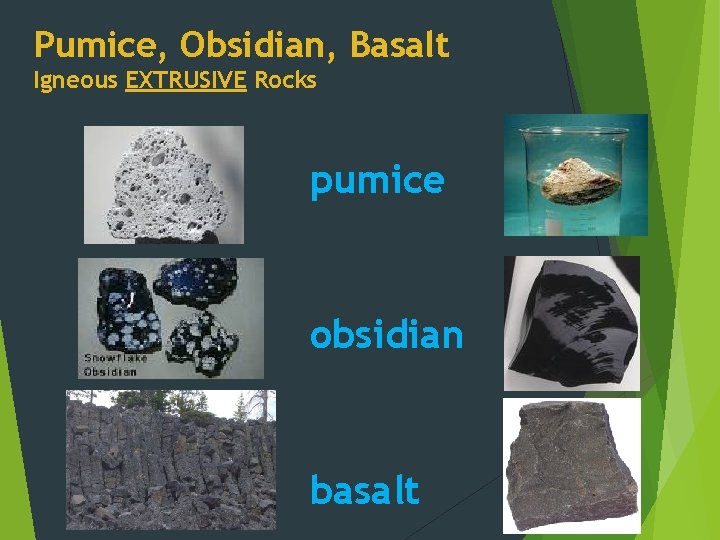 Pumice, Obsidian, Basalt
Igneous EXTRUSIVE Rocks

pumice

Snowflake Obsidian

obsidian

basalt